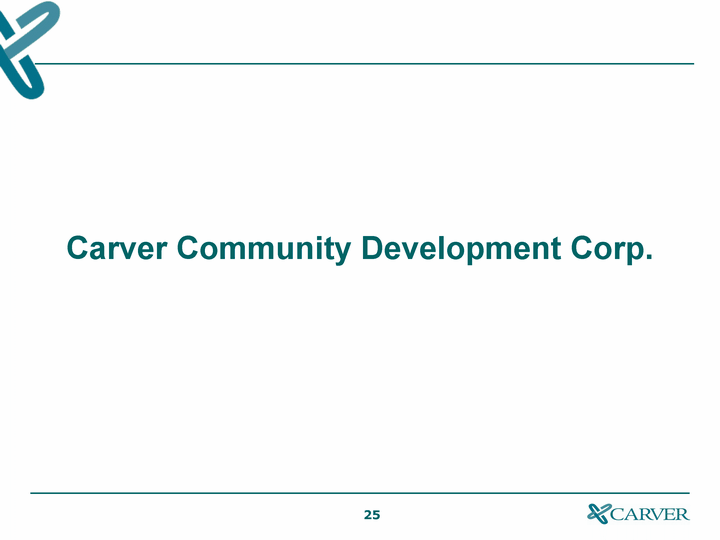 Carver Community Development Corp.

25

CARVER